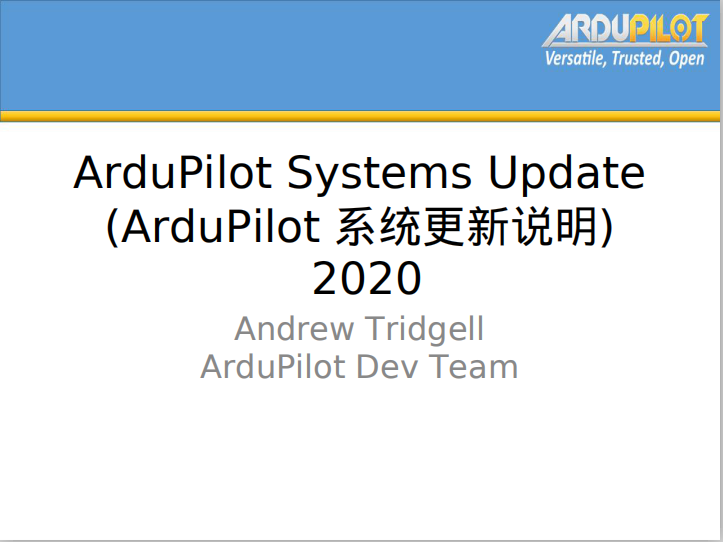 ARDUPILOT
Versatile, Trusted, Open

ArduPilot Systems Update
(ArduPilot 系统更新说明)
2020

Andrew Tridgell
ArduPilot Dev Team